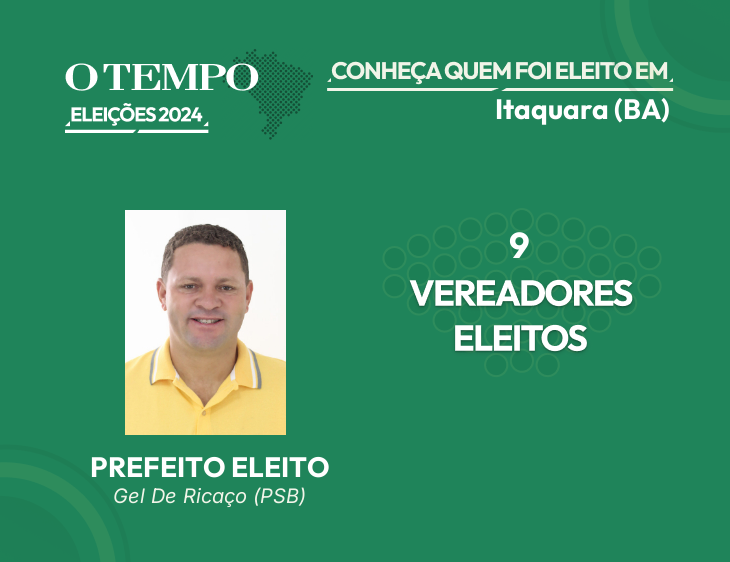 O TEMPO
ELEIÇÕES 2024

CONHEÇA QUEM FOI ELEITO EM
Itaquara (BA)

9
VEREADORES
ELEITOS

PREFEITO ELEITO
Gel De Ricaço (PSB)